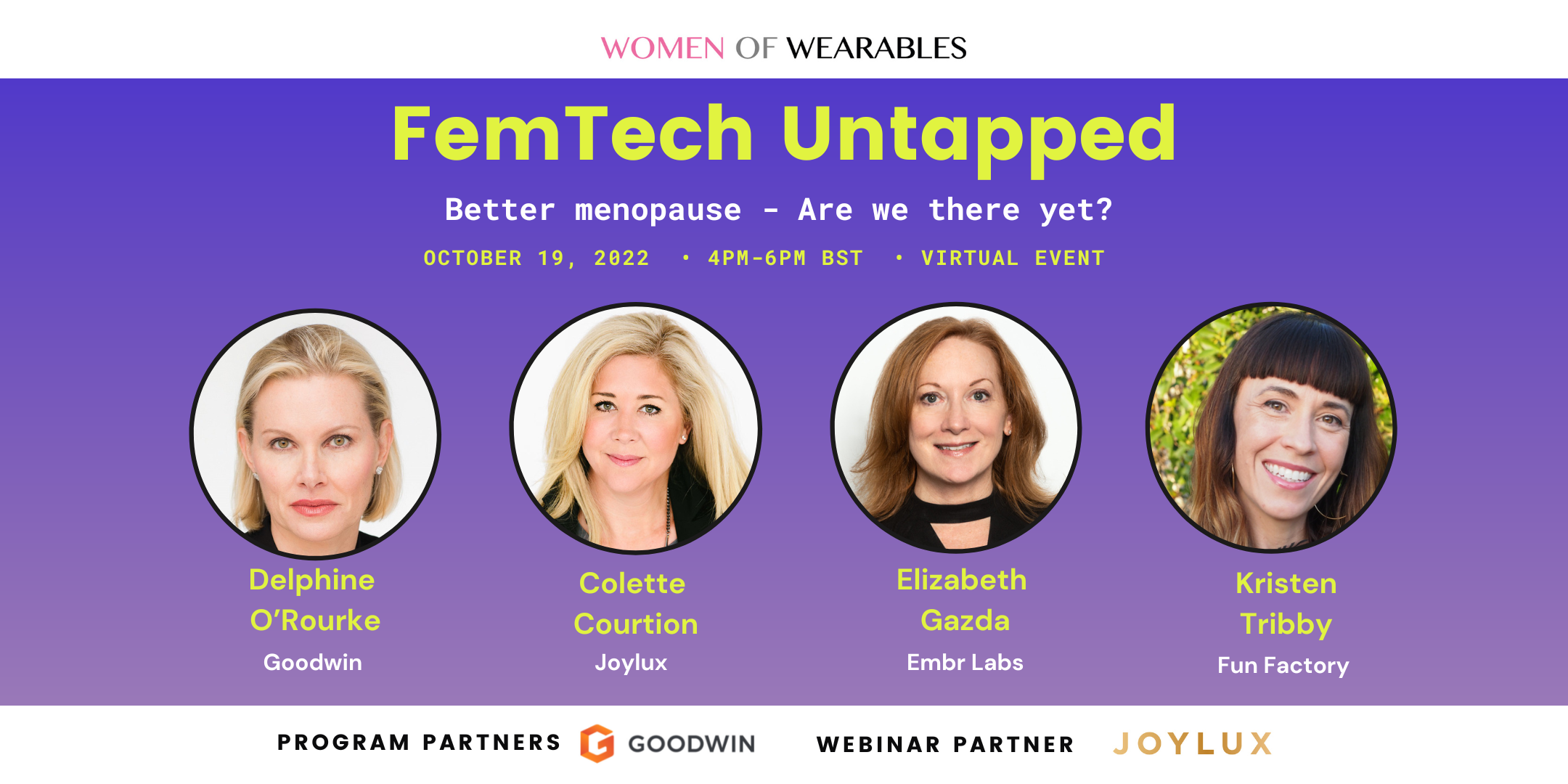 WOMEN OF WEARABLES

FemTech Untapped

Better menopause - Are we there yet?

OCTOBER 19, 2022 • 4PM-6PM BST • VIRTUAL EVENT

Delphine O'Rourke
Goodwin

Colette Courtion
Joylux

Elizabeth Gazda
Embr Labs

Kristen Tribby
Fun Factory

PROGRAM PARTNERS GOODWIN WEBINAR PARTNER JOYLUX